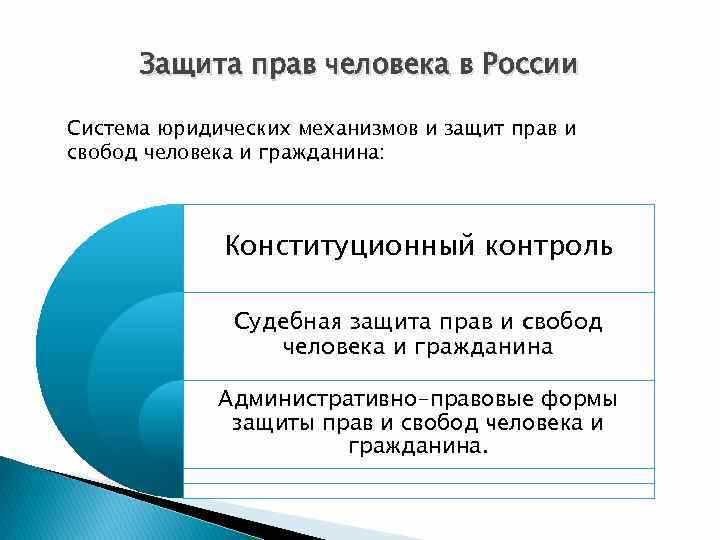 Защита прав человека в России

Система юридических механизмов и защит прав и свобод человека и гражданина:

Конституционный контроль

Судебная защита прав и свобод человека и гражданина

Административно-правовые формы защиты прав и свобод человека и гражданина.